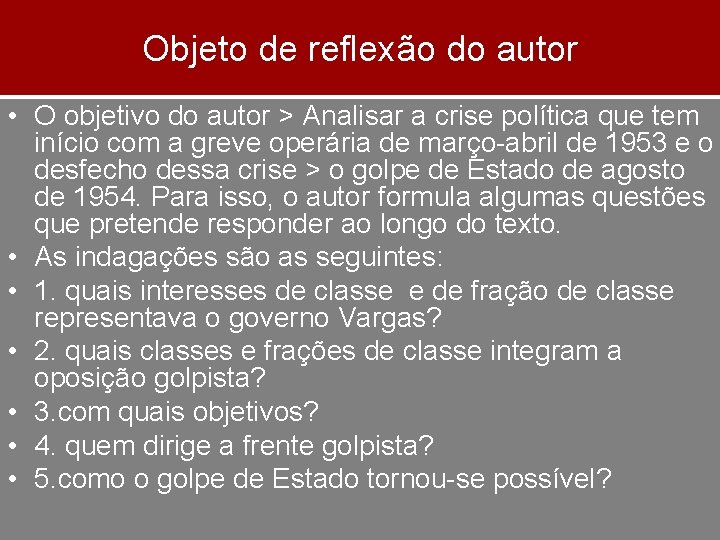 Objeto de reflexão do autor

• O objetivo do autor > Analisar a crise política que tem início com a greve operária de março-abril de 1953 e o desfecho dessa crise > o golpe de Estado de agosto de 1954. Para isso, o autor formula algumas questões que pretende responder ao longo do texto.
• As indagações são as seguintes:
• 1. quais interesses de classe e de fração de classe representava o governo Vargas?
• 2. quais classes e frações de classe integram a oposição golpista?
• 3.com quais objetivos?
• 4. quem dirige a frente golpista?
• 5.como o golpe de Estado tornou-se possível?